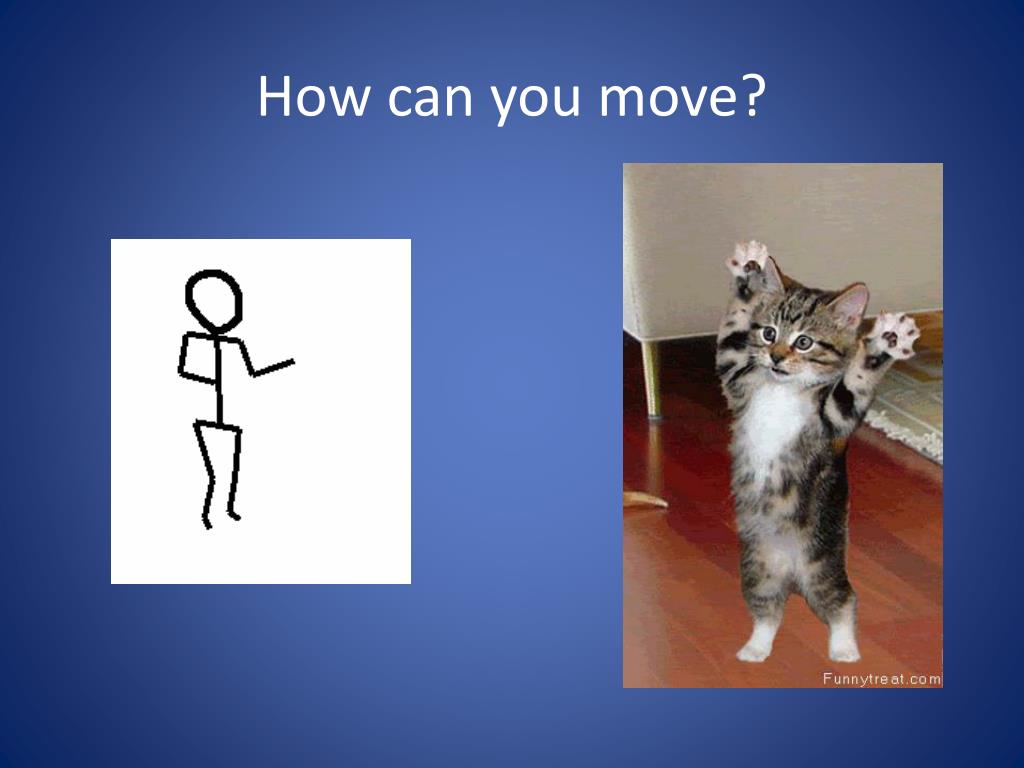 How can you move?

Funnytreat.com